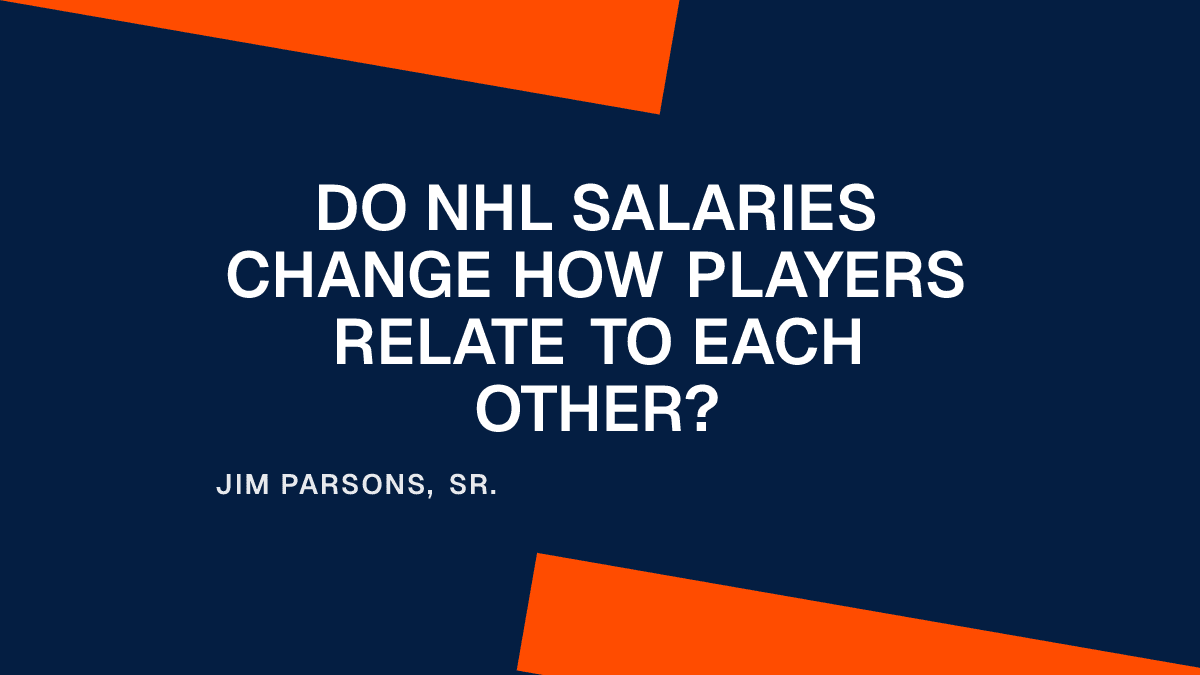 DO NHL SALARIES CHANGE HOW PLAYERS RELATE TO EACH OTHER?

JIM PARSONS, SR.